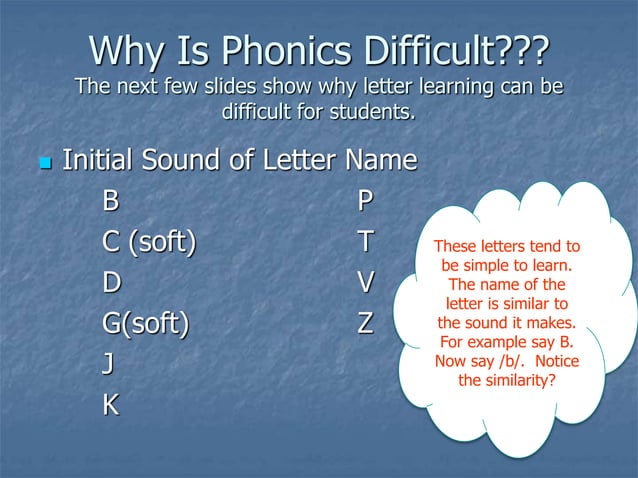 Why Is Phonics Difficult???
The next few slides show why letter learning can be difficult for students.

Initial Sound of Letter Name

B
C (soft)
D
G(soft)
J
K

P
T
V
Z

These letters tend to be simple to learn. The name of the letter is similar to the sound it makes. For example say B. Now say /b/. Notice the similarity?